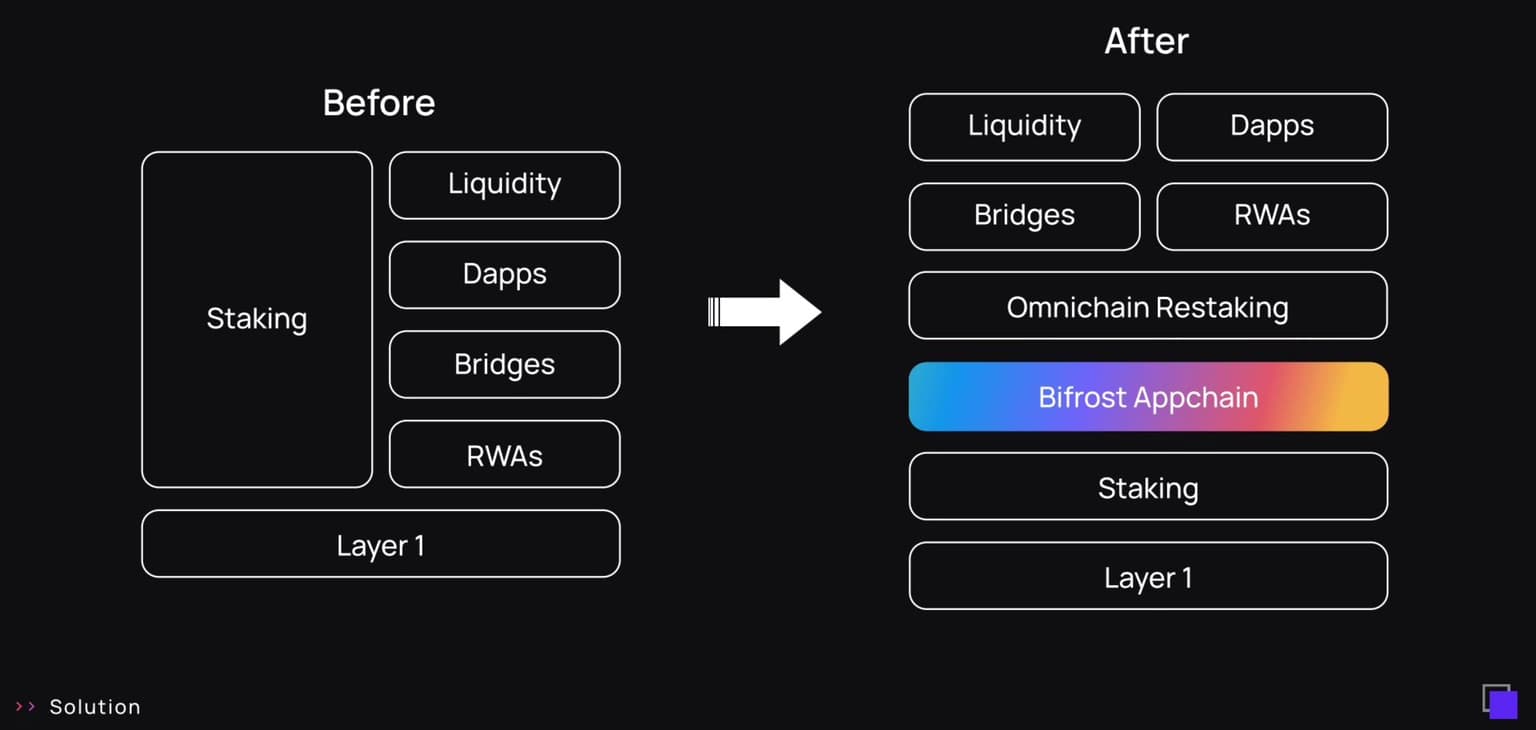 Before

Staking

Liquidity

Dapps

Bridges

RWAs

Layer 1

After

Liquidity

Dapps

Bridges

RWAs

Omnichain Restaking

Bifrost Appchain

Staking

Layer 1

>> Solution